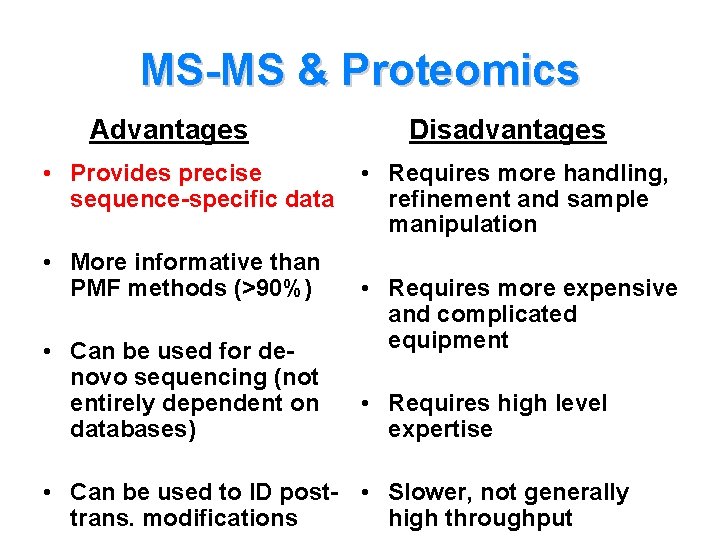 MS-MS & Proteomics

Advantages

• Provides precise sequence-specific data

• More informative than PMF methods (>90%)

• Can be used for de-novo sequencing (not entirely dependent on databases)

• Can be used to ID post-trans. modifications

Disadvantages

• Requires more handling, refinement and sample manipulation

• Requires more expensive and complicated equipment

• Requires high level expertise

• Slower, not generally high throughput